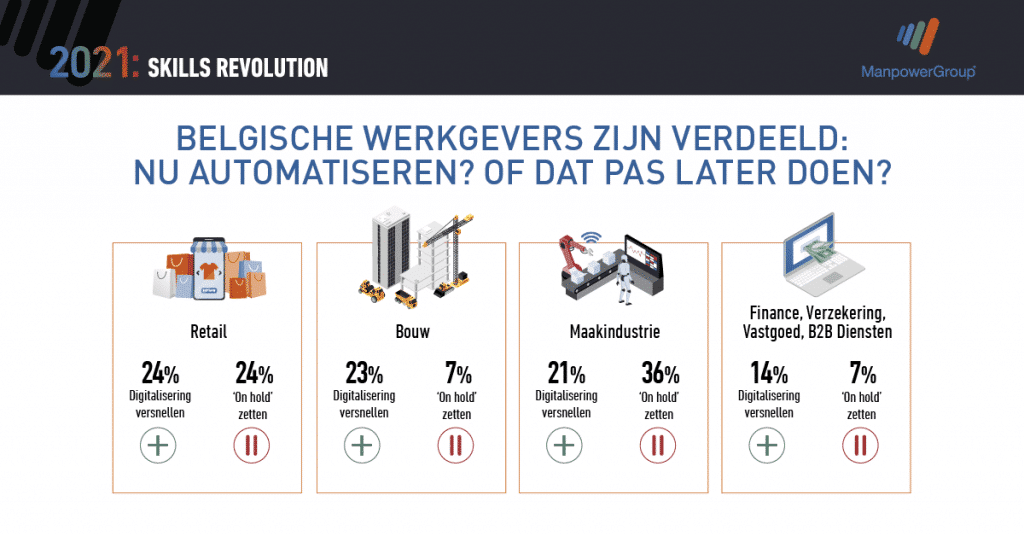 2021: SKILLS REVOLUTION

ManpowerGroup

BELGISCHE WERKGEVERS ZIJN VERDEELD: NU AUTOMATISEREN? OF DAT PAS LATER DOEN?

Retail

24% Digitalisering versnellen

24% 'On hold' zetten

Bouw

23% Digitalisering versnellen

7% 'On hold' zetten

Maakindustrie

21% Digitalisering versnellen

36% 'On hold' zetten

Finance, Verzekering, Vastgoed, B2B Diensten

14% Digitalisering versnellen

7% 'On hold' zetten